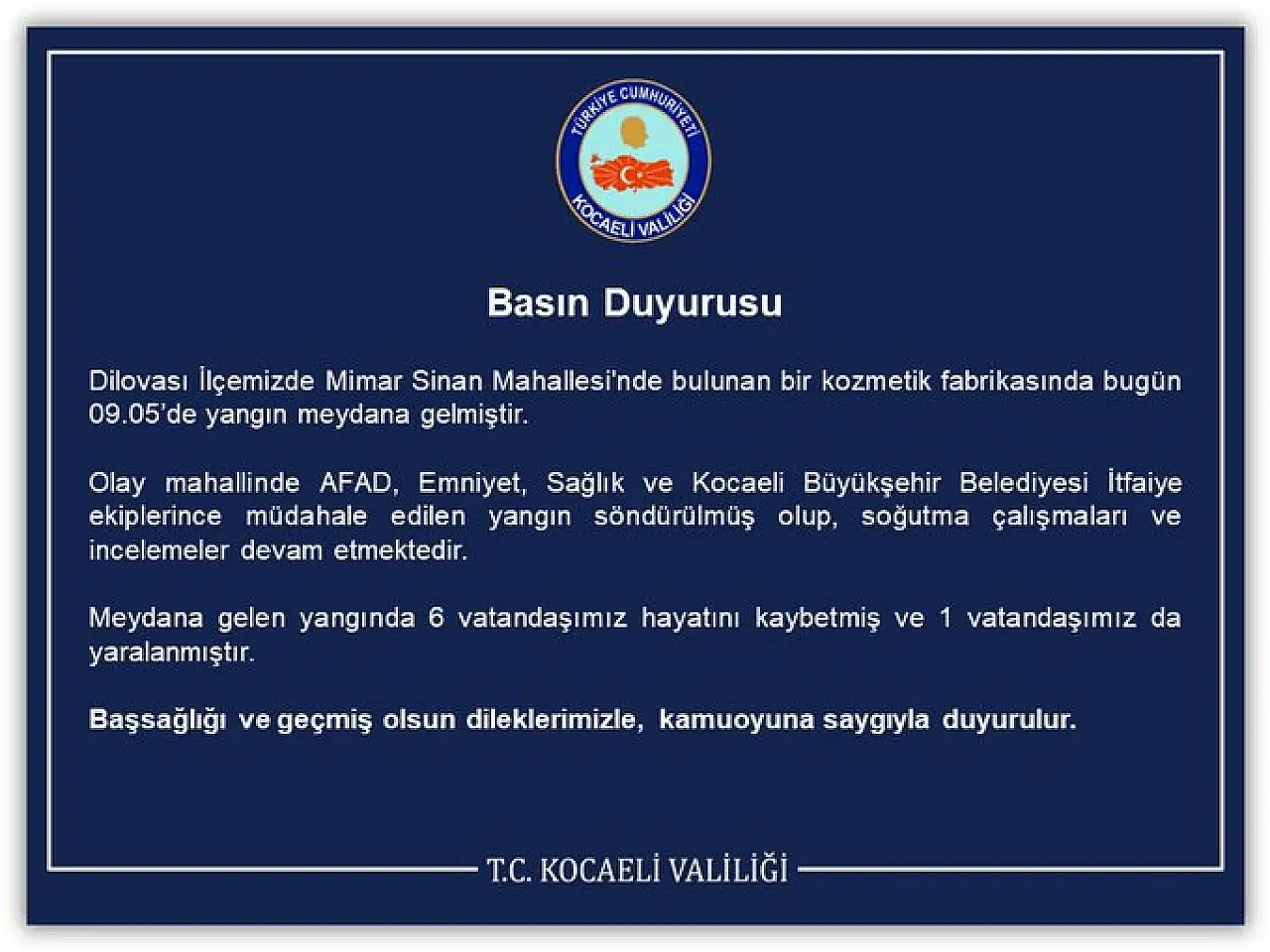 TÜRKİYE CUMHURİYETİ
KOCAELİ VALİLİĞİ

Basın Duyurusu

Dilovası İlçemizde Mimar Sinan Mahallesi'nde bulunan bir kozmetik fabrikasında bugün 09.05'de yangın meydana gelmiştir.

Olay mahallinde AFAD, Emniyet, Sağlık ve Kocaeli Büyükşehir Belediyesi İtfaiye ekiplerince müdahale edilen yangın söndürülmüş olup, soğutma çalışmaları ve incelemeler devam etmektedir.

Meydana gelen yangında 6 vatandaşımız hayatını kaybetmiş ve 1 vatandaşımız da yaralanmıştır.

Başsağlığı ve geçmiş olsun dileklerimizle, kamuoyuna saygıyla duyurulur.

T.C. KOCAELİ VALİLİĞİ